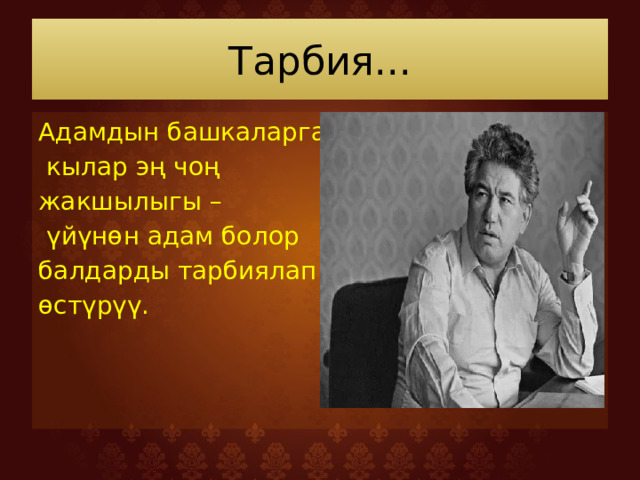 Тарбия...

Адамдын башкаларга кылар эң чоң жакшылыгы – үйүнөн адам болор балдарды тарбиялап өстүрүү.